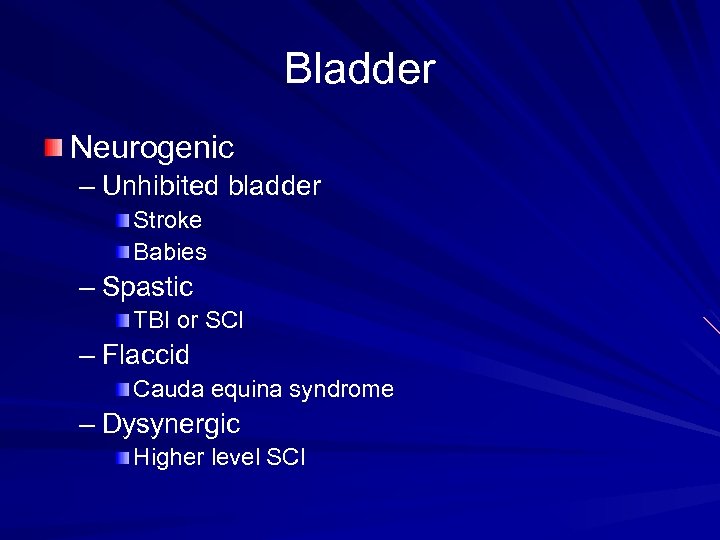 Bladder

Neurogenic
– Unhibited bladder
Stroke
Babies
– Spastic
TBI or SCI
– Flaccid
Cauda equina syndrome
– Dysynergic
Higher level SCI